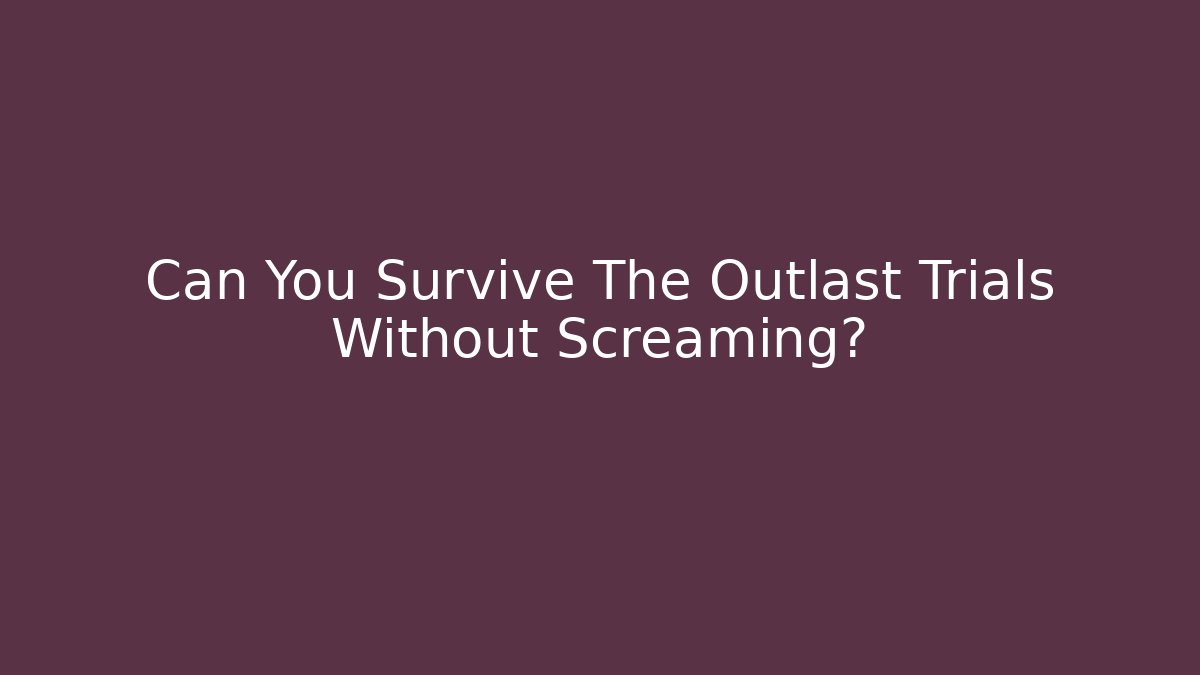 Can You Survive The Outlast Trials Without Screaming?